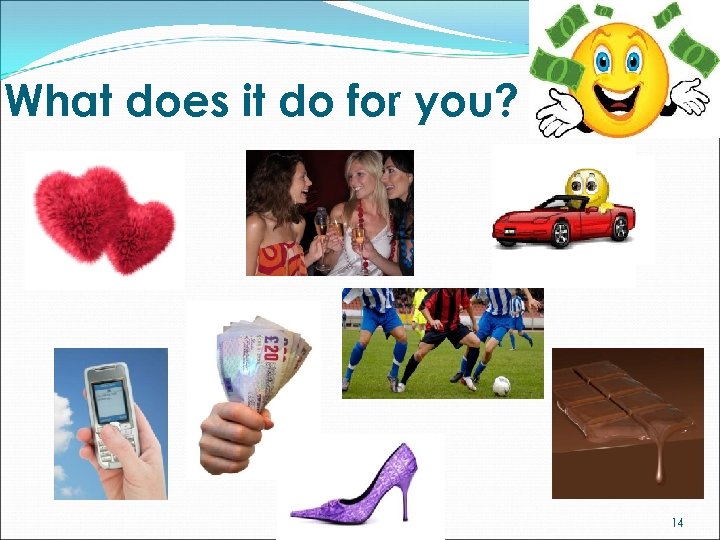 What does it do for you?

£20

14